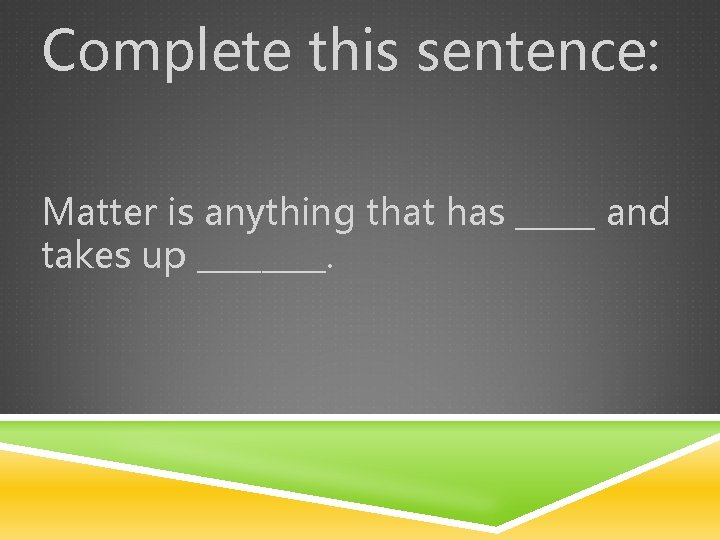 Complete this sentence:

Matter is anything that has _____ and takes up ________.